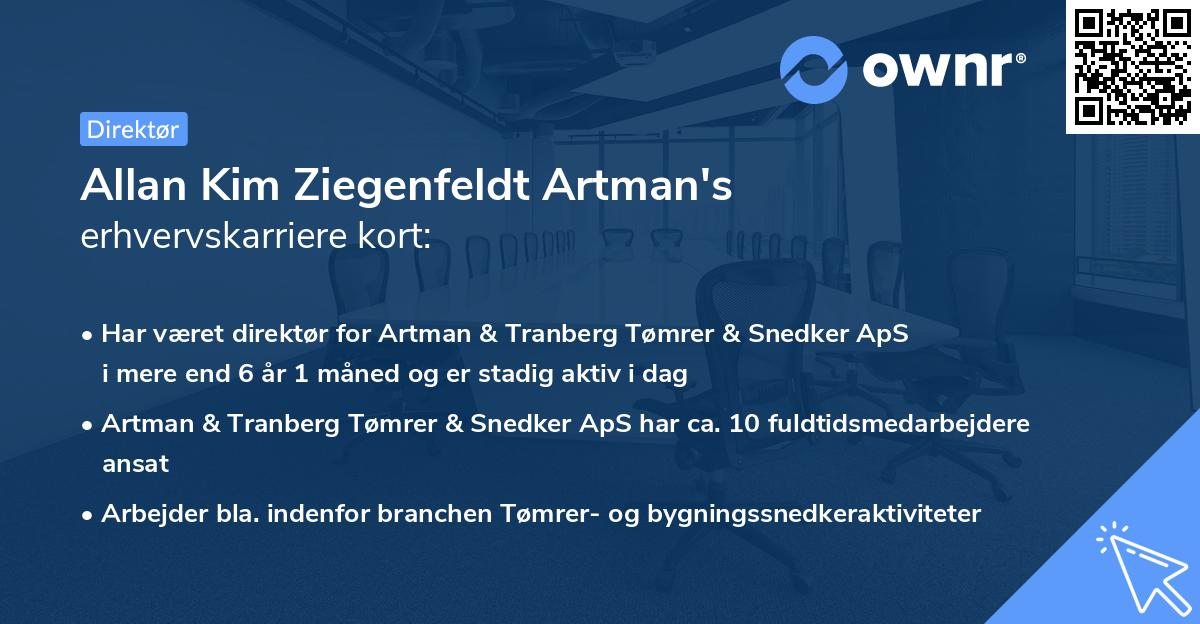 ownr®

Direktør

Allan Kim Ziegenfeldt Artman's
erhvervskarriere kort:

• Har været direktør for Artman & Tranberg Tømrer & Snedker ApS i mere end 6 år 1 måned og er stadig aktiv i dag

• Artman & Tranberg Tømrer & Snedker ApS har ca. 10 fuldtidsmedarbejdere ansat

• Arbejder bla. indenfor branchen Tømrer- og bygningssnedkeraktiviteter